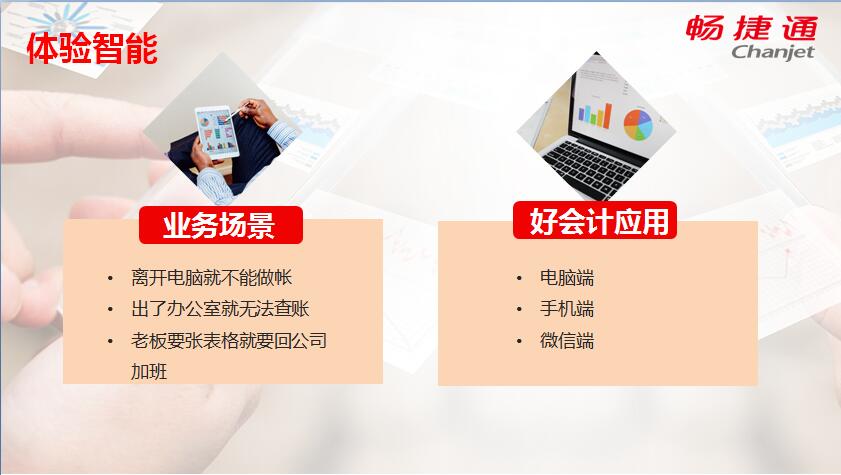 体验智能

畅捷通
Chanjet

业务场景

• 离开电脑就不能做帐
• 出了办公室就无法查账
• 老板要张表格就要回公司加班

好会计应用

• 电脑端
• 手机端
• 微信端